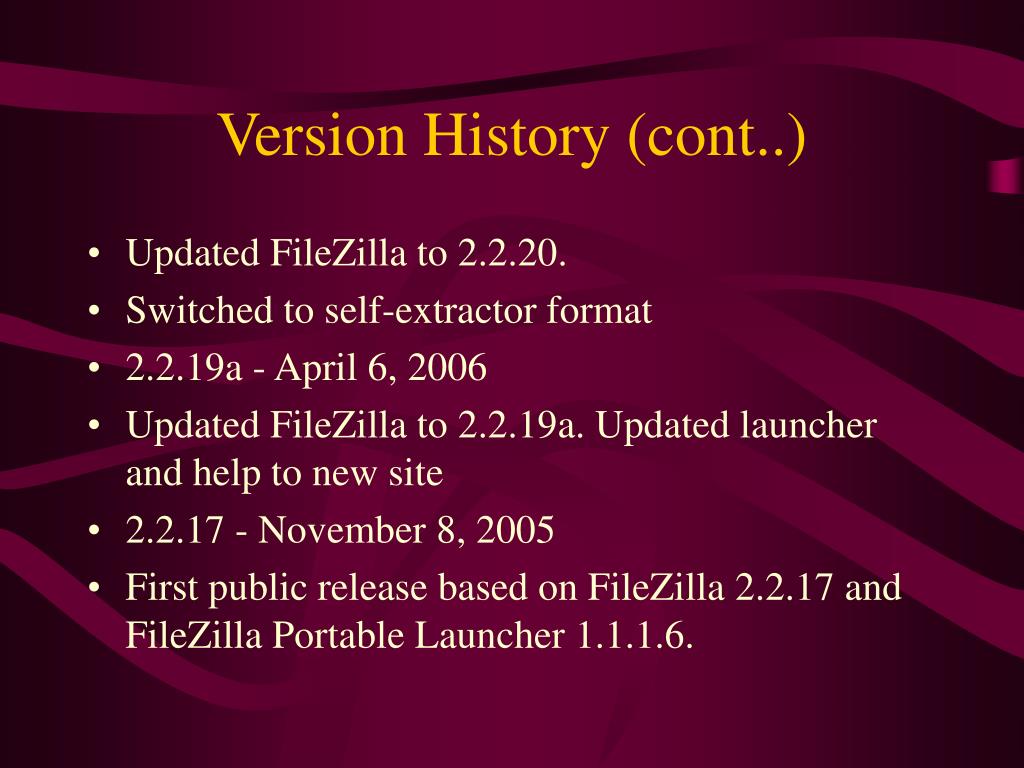 Version History (cont..)

• Updated FileZilla to 2.2.20.
• Switched to self-extractor format
• 2.2.19a - April 6, 2006
• Updated FileZilla to 2.2.19a. Updated launcher and help to new site
• 2.2.17 - November 8, 2005
• First public release based on FileZilla 2.2.17 and FileZilla Portable Launcher 1.1.1.6.